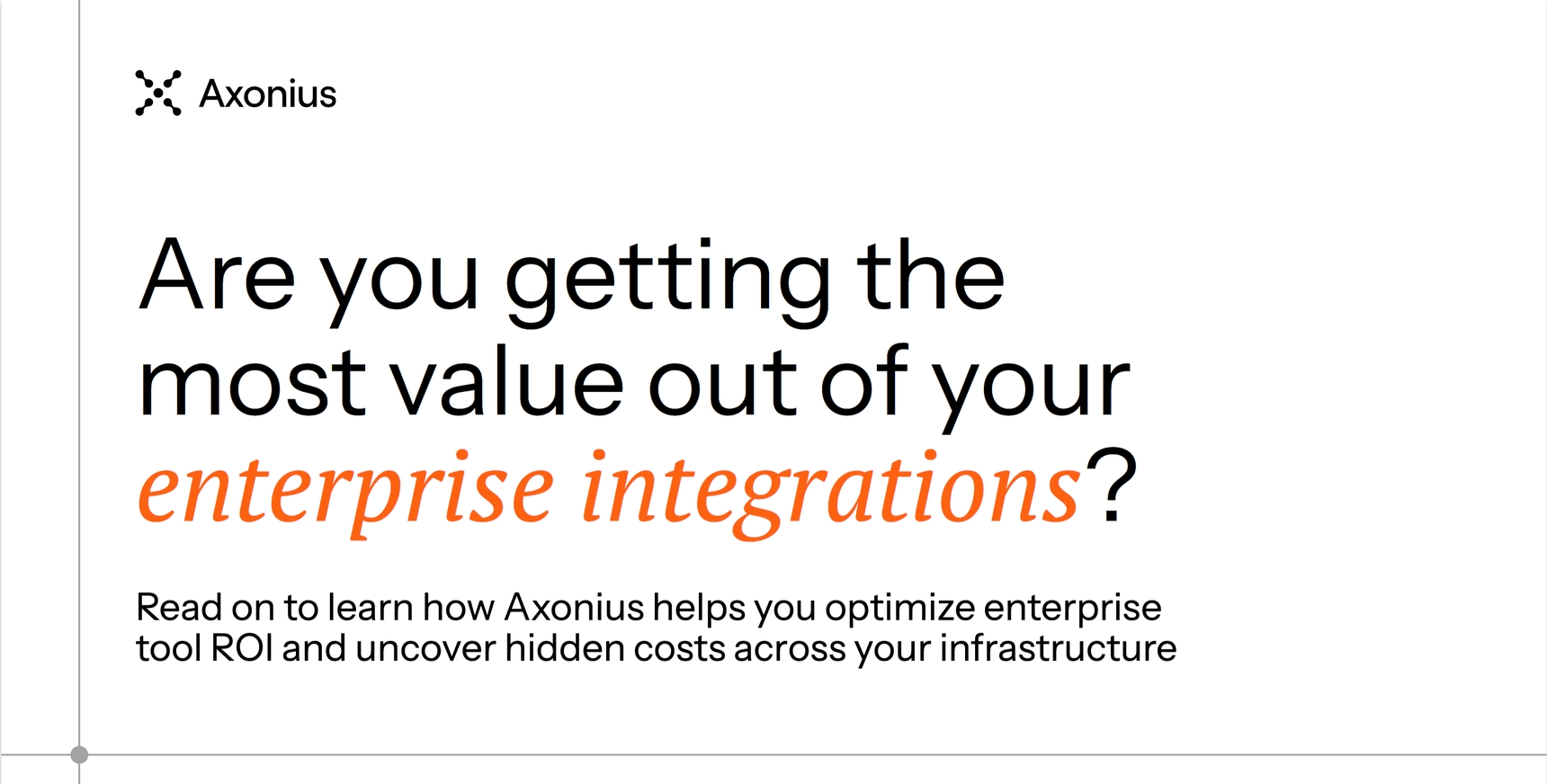 Axonius

Are you getting the most value out of your enterprise integrations?

Read on to learn how Axonius helps you optimize enterprise tool ROI and uncover hidden costs across your infrastructure